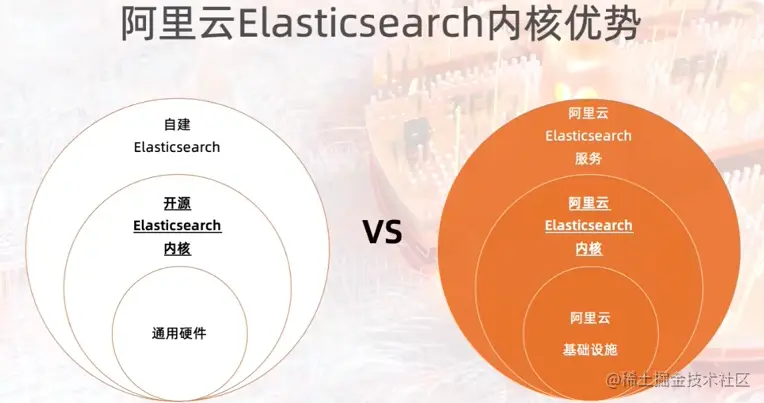 阿里云Elasticsearch内核优势

自建
Elasticsearch

开源
Elasticsearch
内核

通用硬件

VS

阿里云
Elasticsearch
服务

阿里云
Elasticsearch
内核

阿里云
基础设施

@稀土掘金技术社区